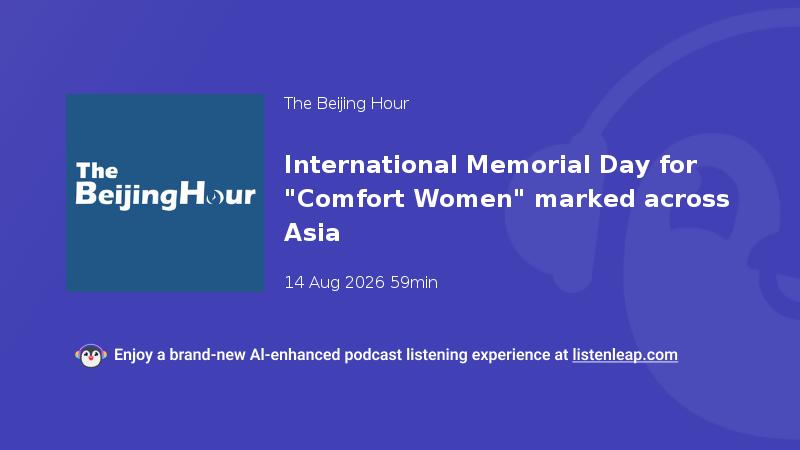 The BeijingHour

The Beijing Hour

International Memorial Day for "Comfort Women" marked across Asia

14 Aug 2026 59min

Enjoy a brand-new AI-enhanced podcast listening experience at listenleap.com